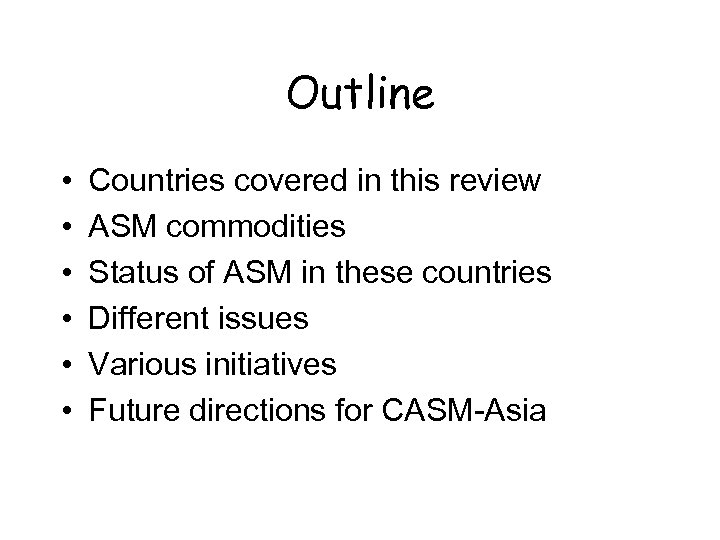 Outline

• Countries covered in this review
• ASM commodities
• Status of ASM in these countries
• Different issues
• Various initiatives
• Future directions for CASM-Asia